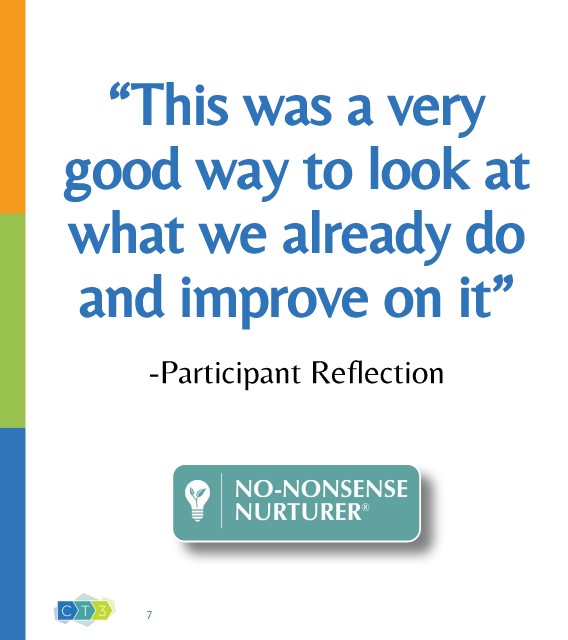 “This was a very good way to look at what we already do and improve on it”

-Participant Reflection

NO-NONSENSE NURTURER®

CT3

7